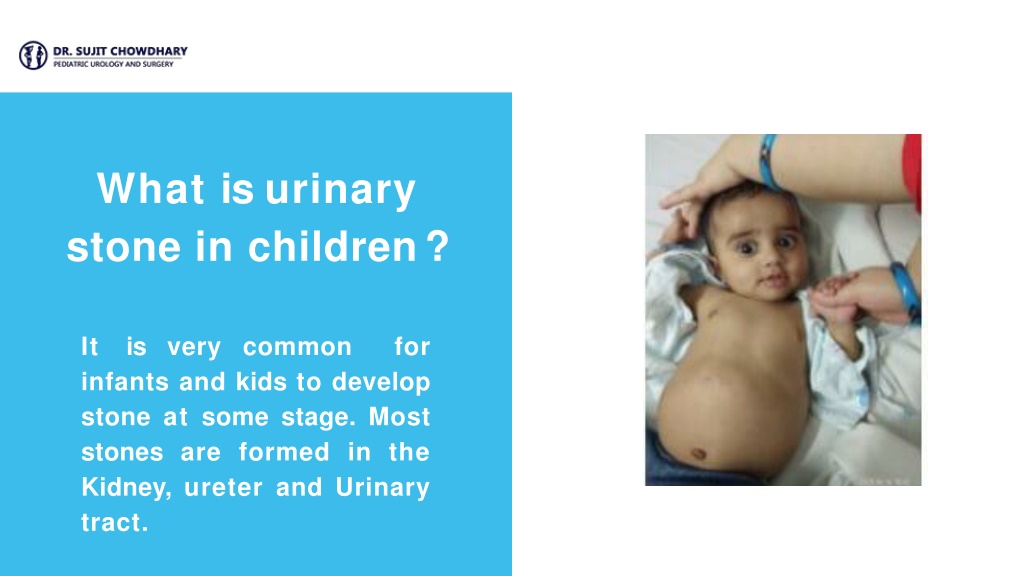 DR. SUJIT CHOWDHARY
PEDIATRIC UROLOGY AND SURGERY

What is urinary stone in children ?

It is very common for infants and kids to develop stone at some stage. Most stones are formed in the Kidney, ureter and Urinary tract.